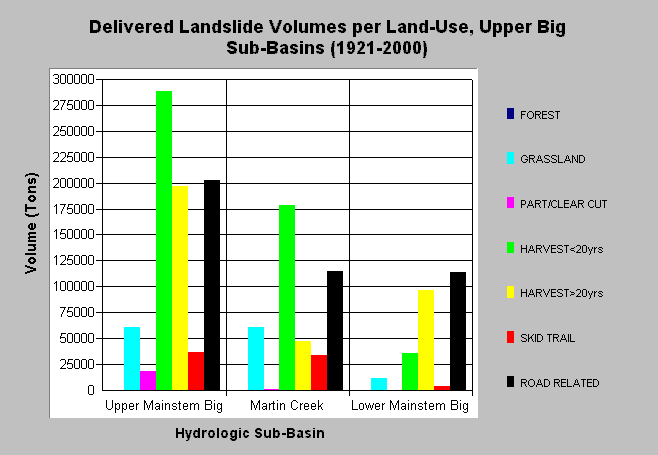 Delivered Landslide Volumes per Land-Use, Upper Big Sub-Basins (1921-2000)

Volume (Tons)

300000
275000
250000
225000
200000
175000
150000
125000
100000
75000
50000
25000
0

Upper Mainstem Big
Martin Creek
Lower Mainstem Big

Hydrologic Sub-Basin

FOREST
GRASSLAND
PART/CLEAR CUT
HARVEST<20yrs
HARVEST>20yrs
SKID TRAIL
ROAD RELATED